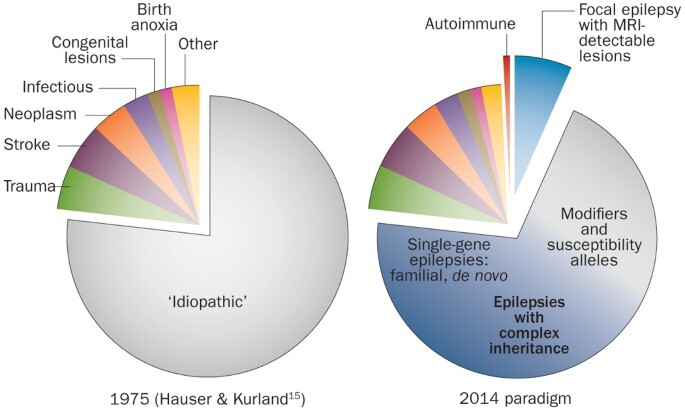 Birth anoxia

Congenital lesions

Other

Infectious

Neoplasm

Stroke

Trauma

'Idiopathic'

1975 (Hauser & Kurland$^{15}$)

Autoimmune

Focal epilepsy with MRI-detectable lesions

Modifiers and susceptibility alleles

Single-gene epilepsies: familial, de novo

Epilepsies with complex inheritance

2014 paradigm